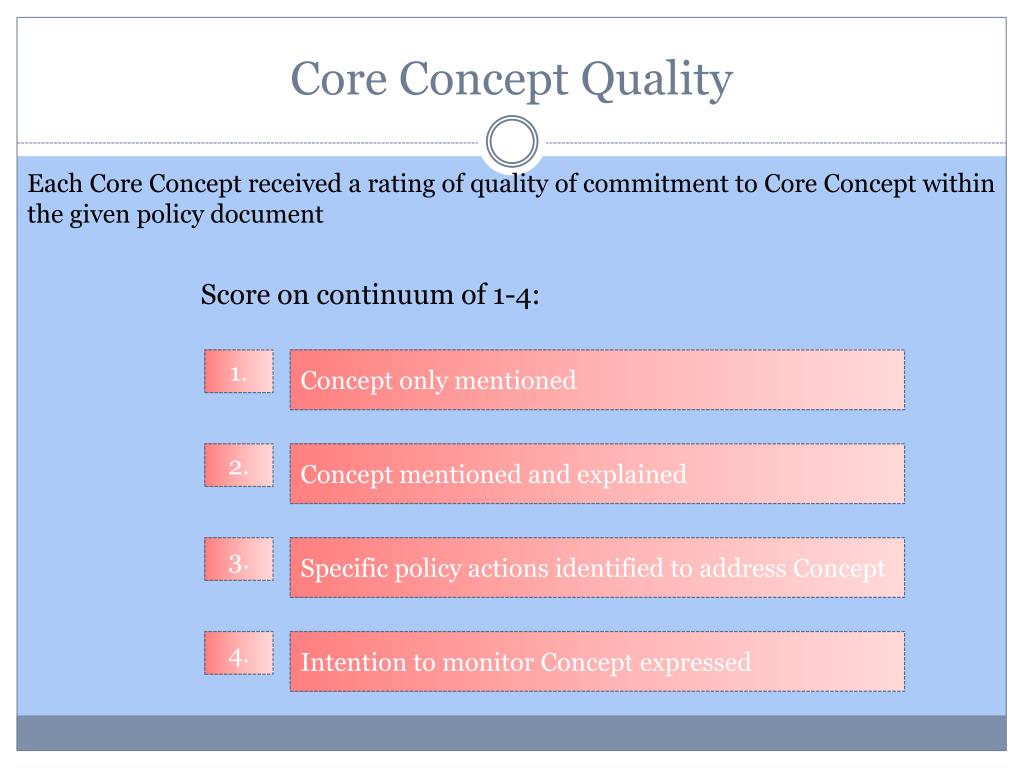 Core Concept Quality

Each Core Concept received a rating of quality of commitment to Core Concept within the given policy document

Score on continuum of 1-4:

1. Concept only mentioned

2. Concept mentioned and explained

3. Specific policy actions identified to address Concept

4. Intention to monitor Concept expressed